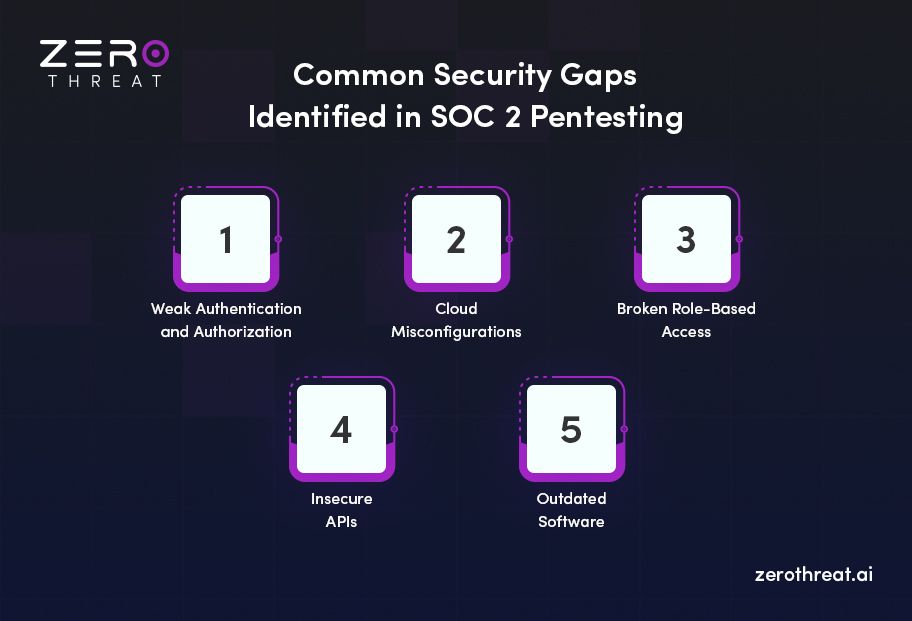 ZERO THREAT

Common Security Gaps Identified in SOC 2 Pentesting

1
Weak Authentication and Authorization

2
Cloud Misconfigurations

3
Broken Role-Based Access

4
Insecure APIs

5
Outdated Software

zerothreat.ai